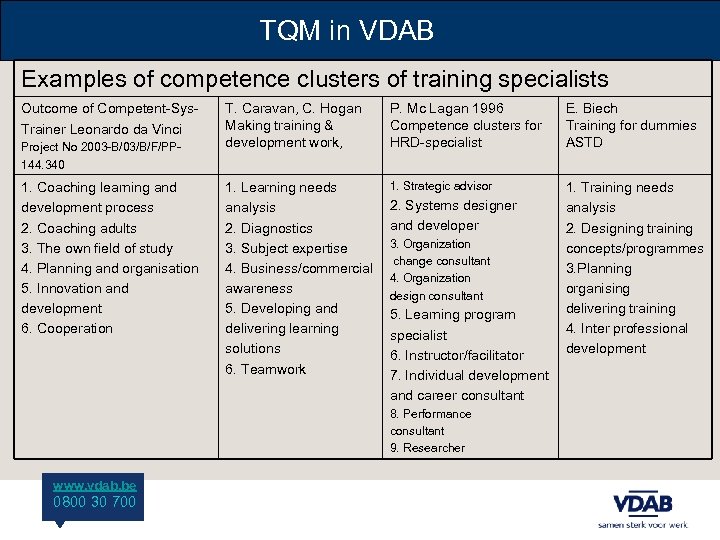 TQM in VDAB

Examples of competence clusters of training specialists

| Outcome of Competent-Sys-Trainer Leonardo da Vinci Project No 2003-B/03/B/F/PP-144.340 | T. Caravan, C. Hogan Making training & development work, | P. Mc Lagan 1996 Competence clusters for HRD-specialist | E. Biech Training for dummies ASTD |
|---|---|---|---|
| 1. Coaching learning and development process 2. Coaching adults 3. The own field of study 4. Planning and organisation 5. Innovation and development 6. Cooperation | 1. Learning needs analysis 2. Diagnostics 3. Subject expertise 4. Business/commercial awareness 5. Developing and delivering learning solutions 6. Teamwork | 1. Strategic advisor 2. Systems designer and developer 3. Organization change consultant 4. Organization design consultant 5. Learning program specialist 6. Instructor/facilitator 7. Individual development and career consultant 8. Performance consultant 9. Researcher | 1. Training needs analysis 2. Designing training concepts/programmes 3.Planning organising delivering training 4. Inter professional development |

www.vdab.be
0800 30 700

VDAB
samen sterk voor werk